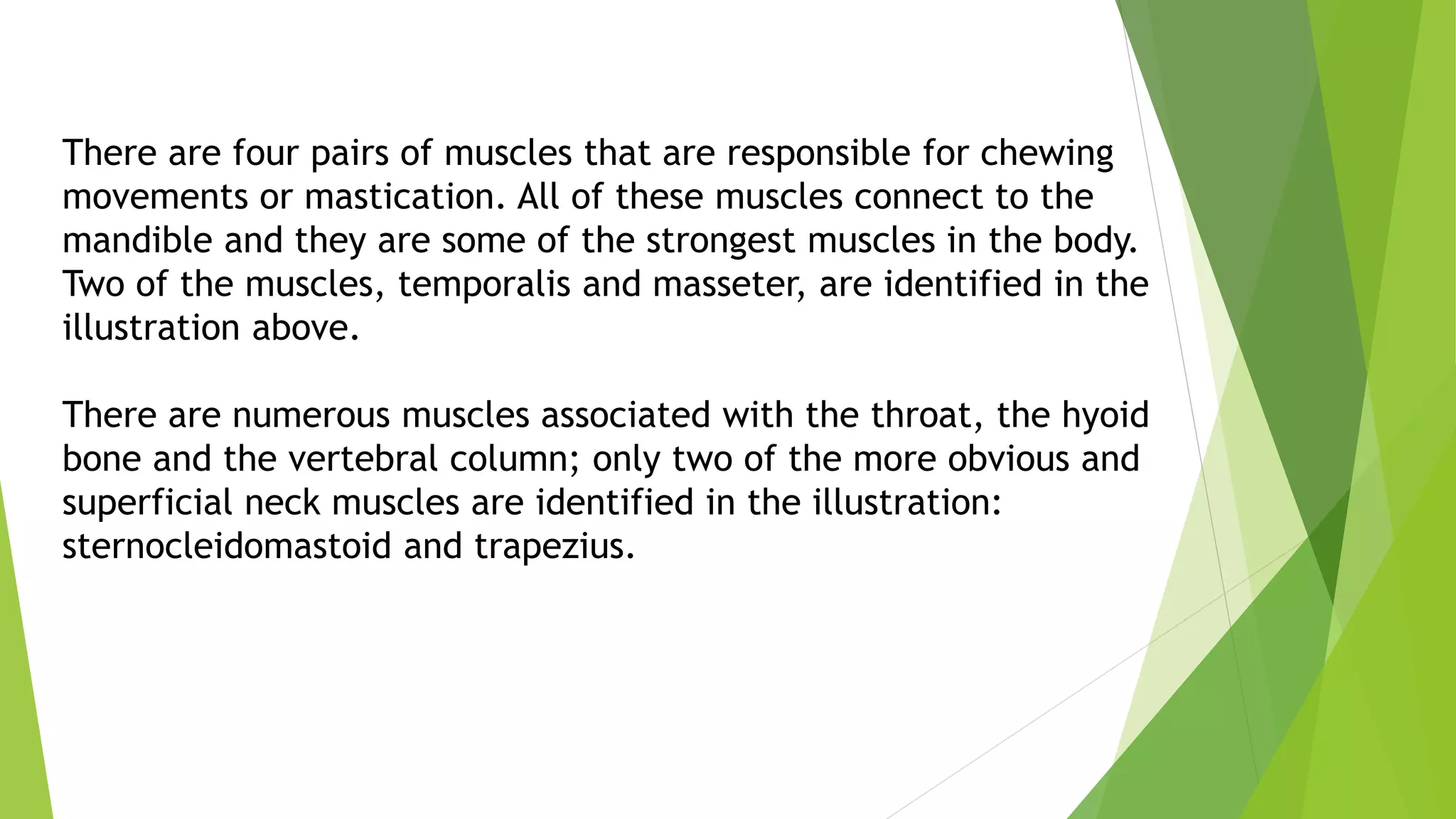 There are four pairs of muscles that are responsible for chewing movements or mastication. All of these muscles connect to the mandible and they are some of the strongest muscles in the body. Two of the muscles, temporalis and masseter, are identified in the illustration above.

There are numerous muscles associated with the throat, the hyoid bone and the vertebral column; only two of the more obvious and superficial neck muscles are identified in the illustration: sternocleidomastoid and trapezius.